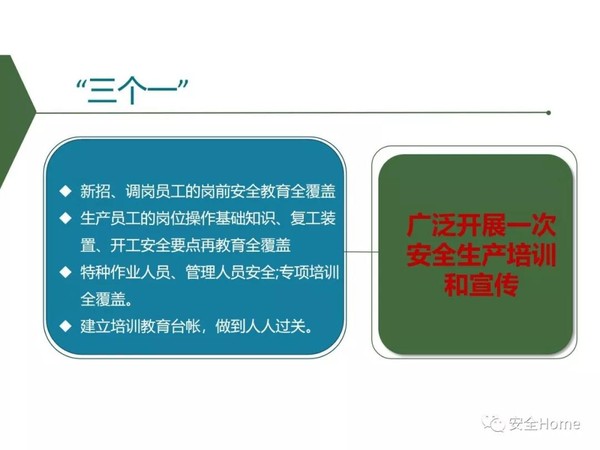 “三个一”

◆ 新招、调岗员工的岗前安全教育全覆盖

◆ 生产员工的岗位操作基础知识、复工装置、开工安全要点再教育全覆盖

◆ 特种作业人员、管理人员安全;专项培训全覆盖。

◆ 建立培训教育台帐，做到人人过关。

广泛开展一次安全生产培训和宣传

安全Home